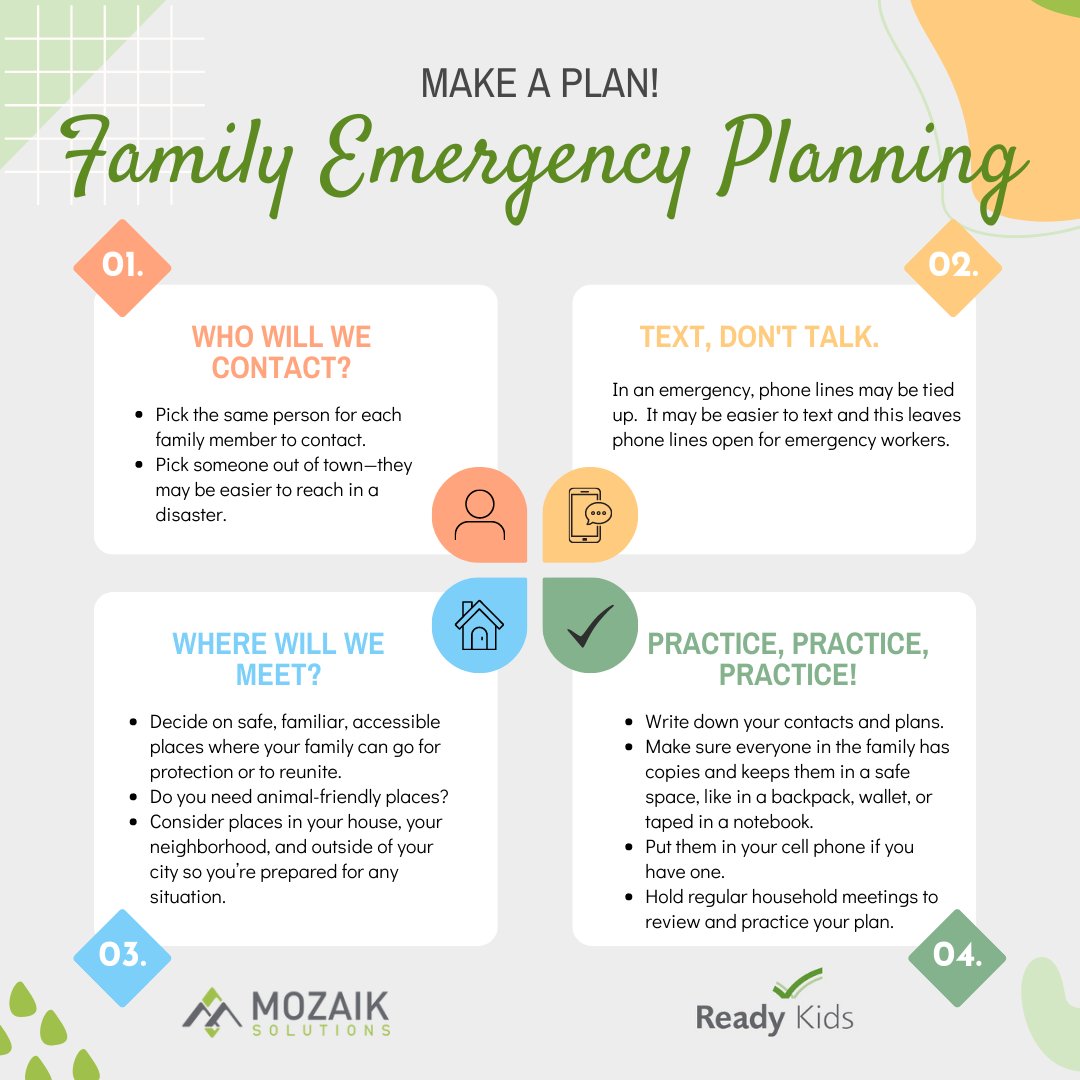 MAKE A PLAN!
Family Emergency Planning

01.

WHO WILL WE CONTACT?

- Pick the same person for each family member to contact.
- Pick someone out of town—they may be easier to reach in a disaster.

02.

TEXT, DON'T TALK.

In an emergency, phone lines may be tied up. It may be easier to text and this leaves phone lines open for emergency workers.

WHERE WILL WE MEET?

- Decide on safe, familiar, accessible places where your family can go for protection or to reunite.
- Do you need animal-friendly places?
- Consider places in your house, your neighborhood, and outside of your city so you're prepared for any situation.

03.

PRACTICE, PRACTICE, PRACTICE!

- Write down your contacts and plans.
- Make sure everyone in the family has copies and keeps them in a safe space, like in a backpack, wallet, or taped in a notebook.
- Put them in your cell phone if you have one.
- Hold regular household meetings to review and practice your plan.

04.

MOZAIK SOLUTIONS

Ready Kids